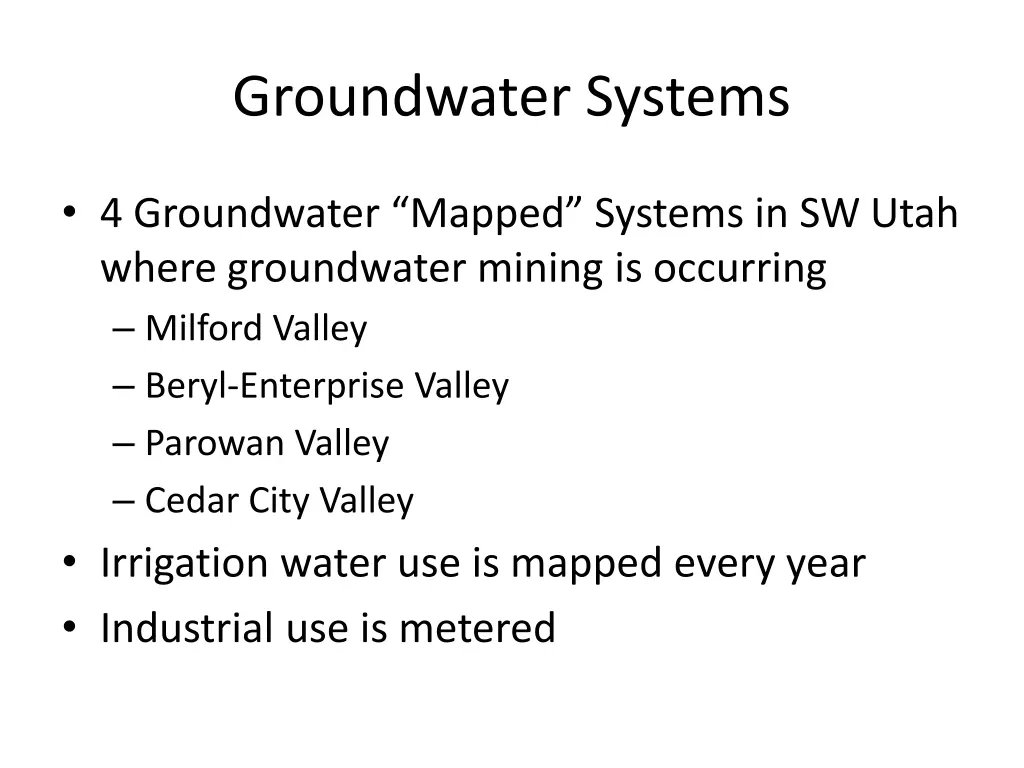 Groundwater Systems

• 4 Groundwater “Mapped” Systems in SW Utah where groundwater mining is occurring
– Milford Valley
– Beryl-Enterprise Valley
– Parowan Valley
– Cedar City Valley
• Irrigation water use is mapped every year
• Industrial use is metered